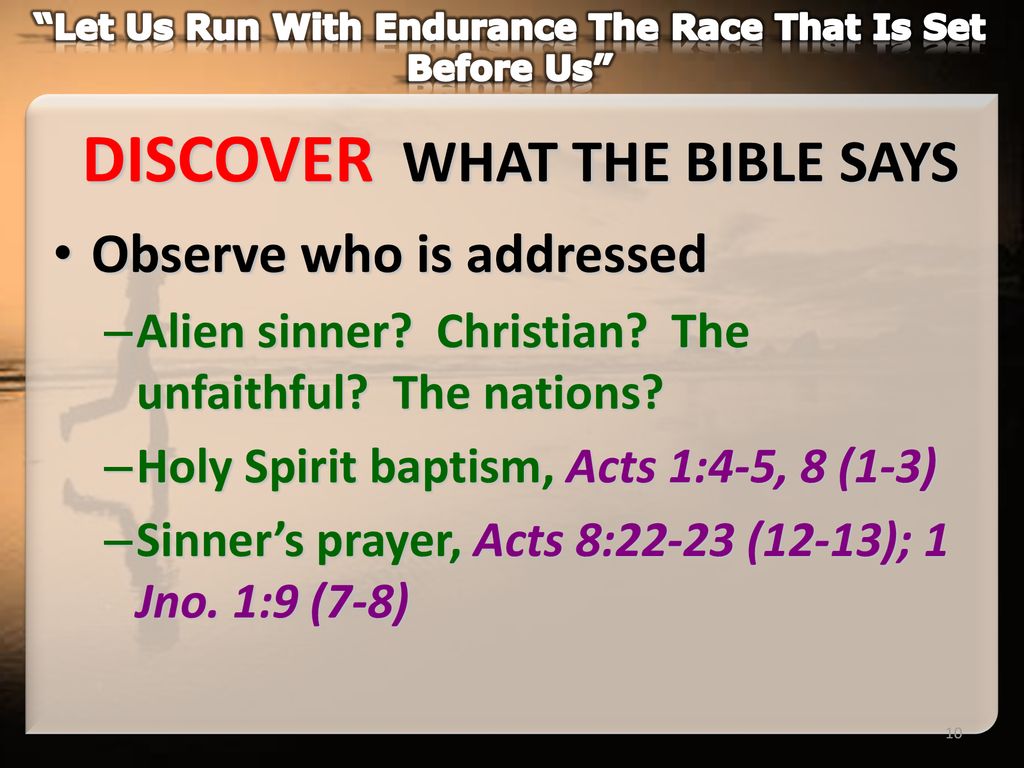 “Let Us Run With Endurance The Race That Is Set Before Us”

DISCOVER WHAT THE BIBLE SAYS

• Observe who is addressed
– Alien sinner? Christian? The unfaithful? The nations?
– Holy Spirit baptism, Acts 1:4-5, 8 (1-3)
– Sinner’s prayer, Acts 8:22-23 (12-13); 1 Jno. 1:9 (7-8)

10